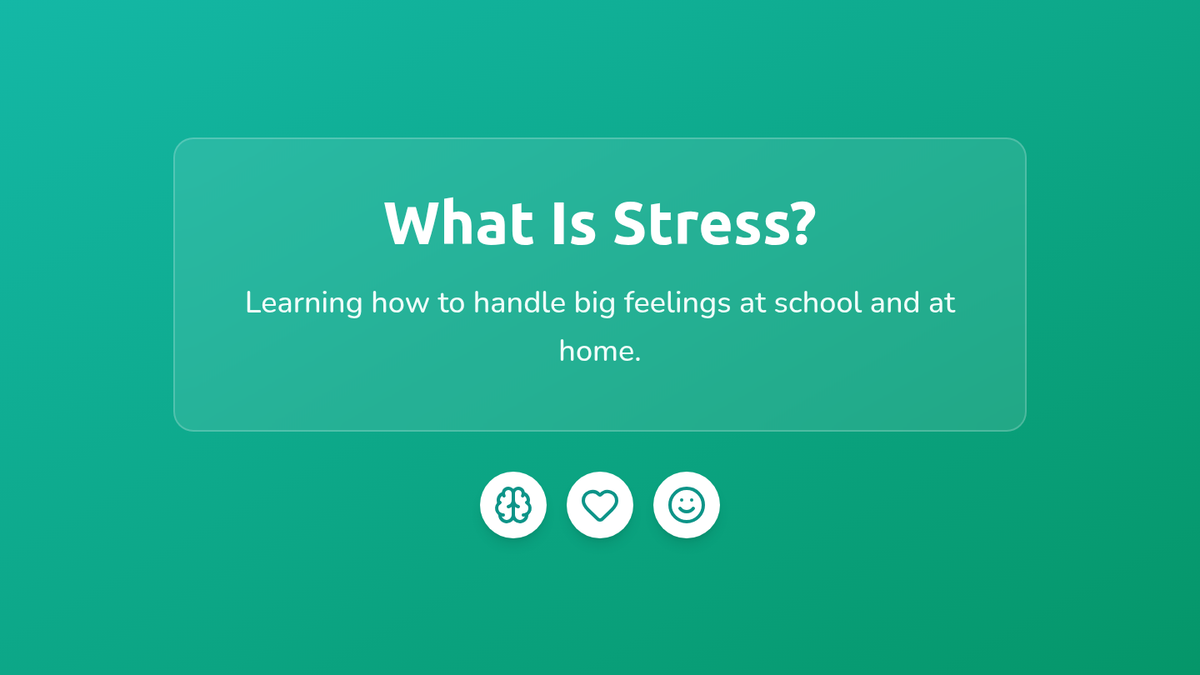 What Is Stress?

Learning how to handle big feelings at school and at home.